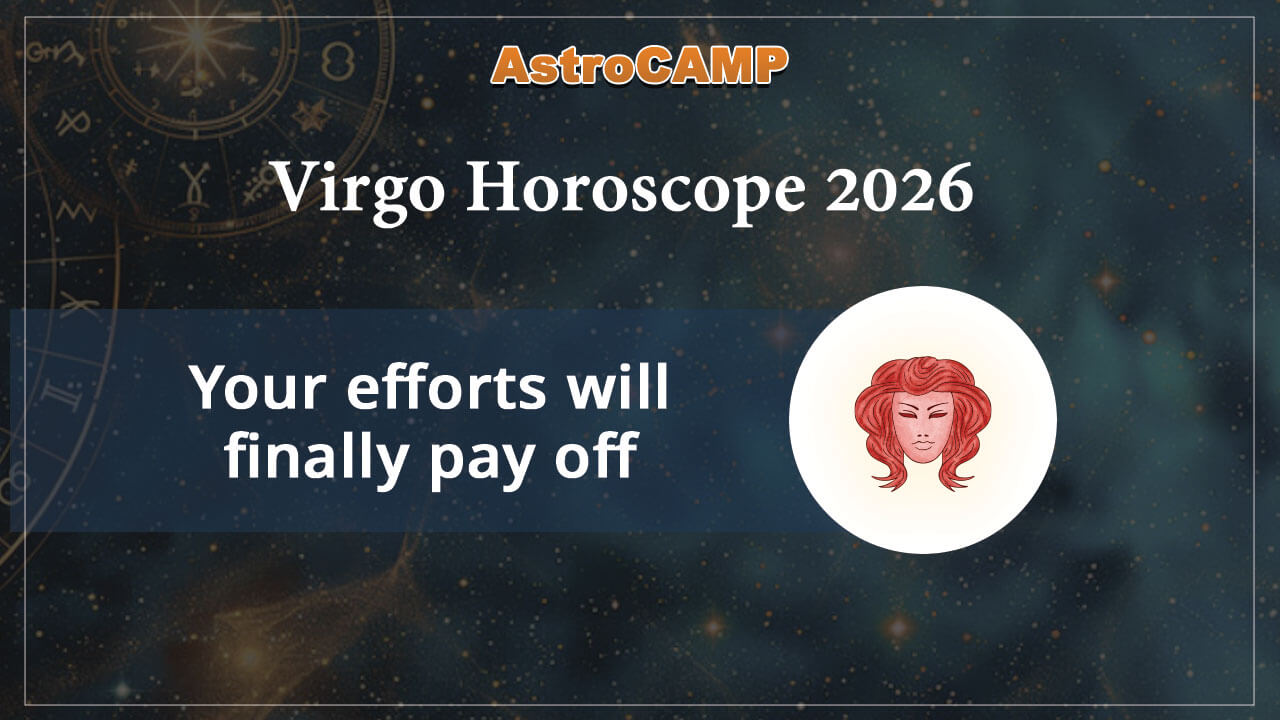 AstroCAMP

Virgo Horoscope 2026

Your efforts will finally pay off